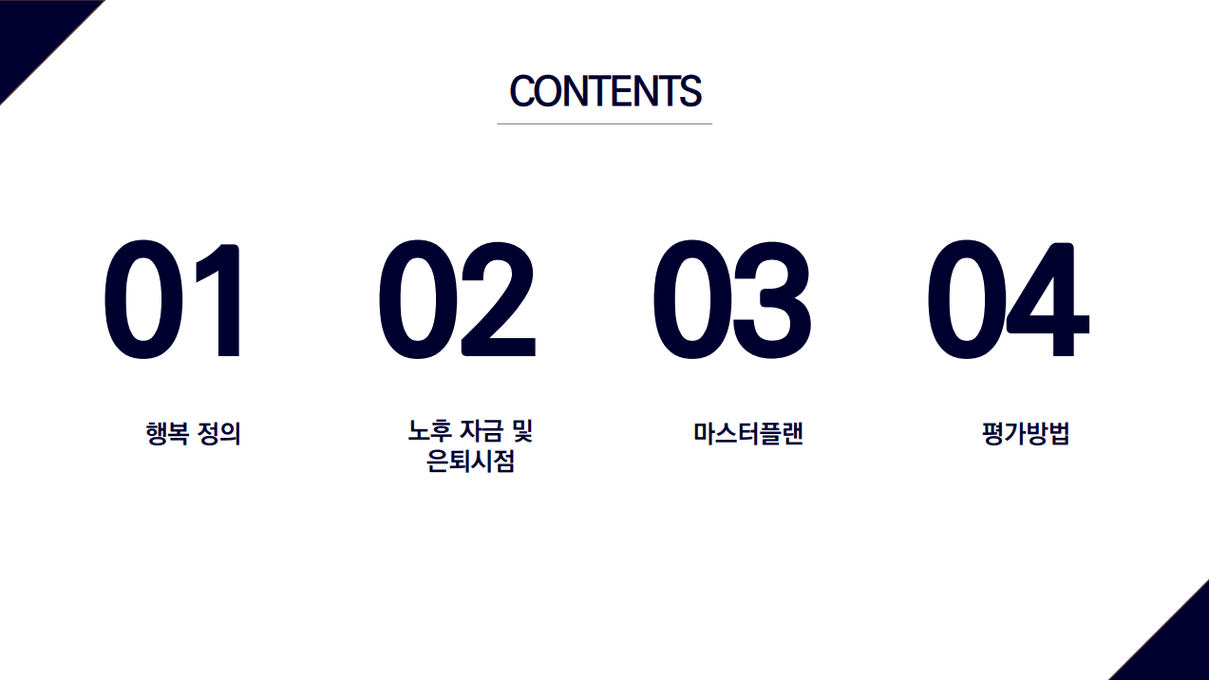 CONTENTS

01

행복 정의

02

노후 자금 및 은퇴시점

03

마스터플랜

04

평가방법